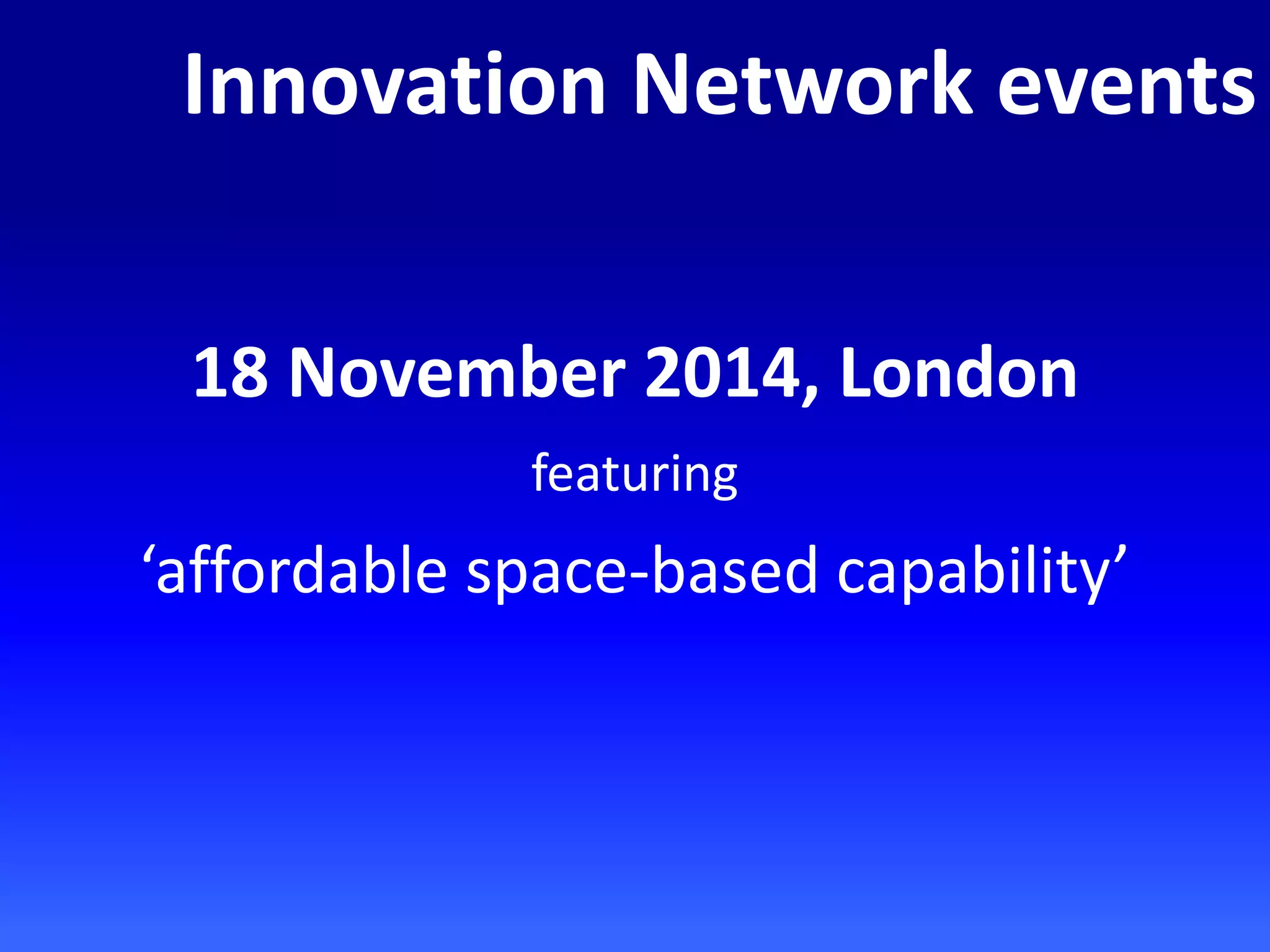 Innovation Network events

18 November 2014, London

featuring

‘affordable space-based capability’